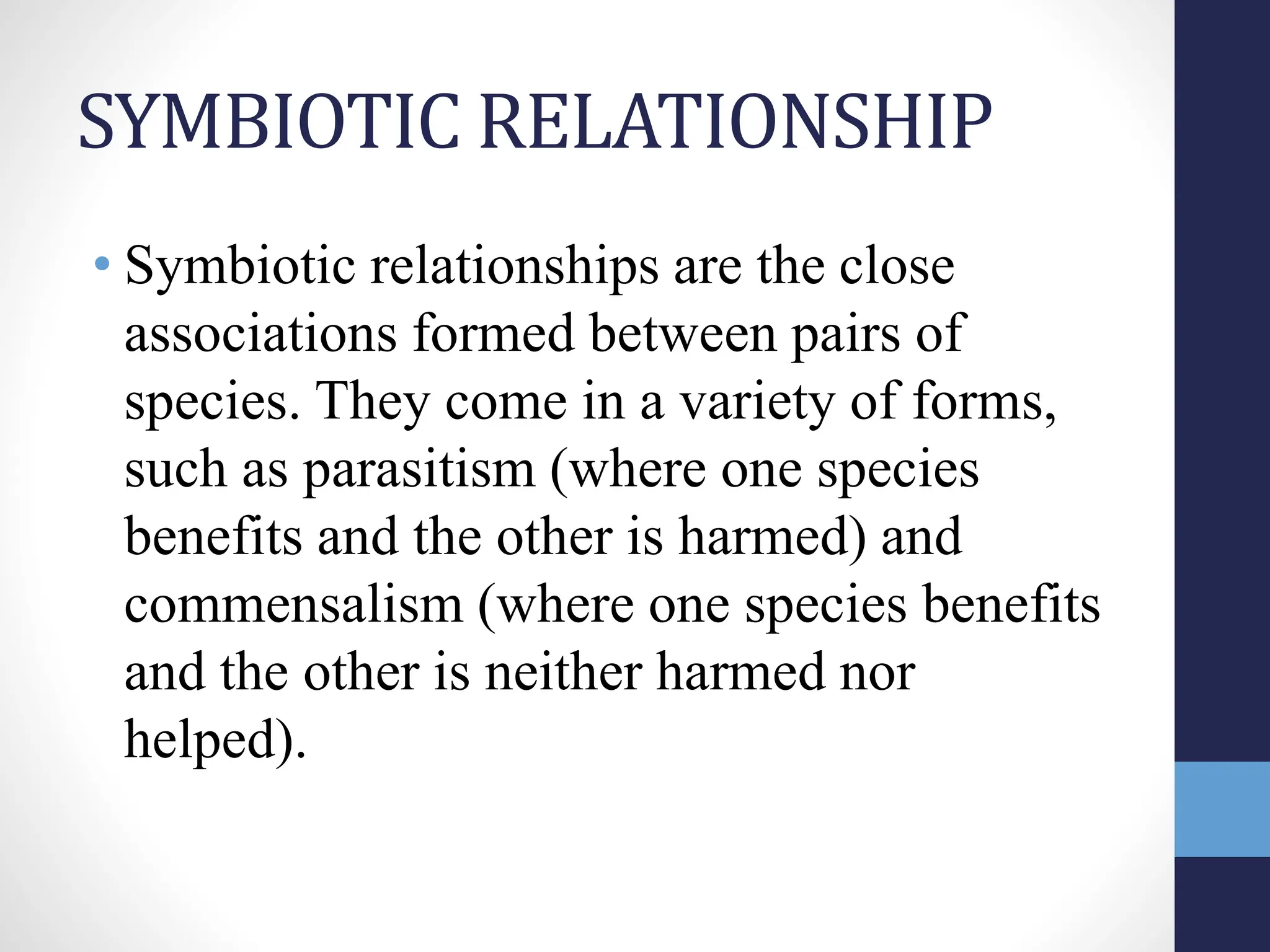 SYMBIOTIC RELATIONSHIP

• Symbiotic relationships are the close associations formed between pairs of species. They come in a variety of forms, such as parasitism (where one species benefits and the other is harmed) and commensalism (where one species benefits and the other is neither harmed nor helped).